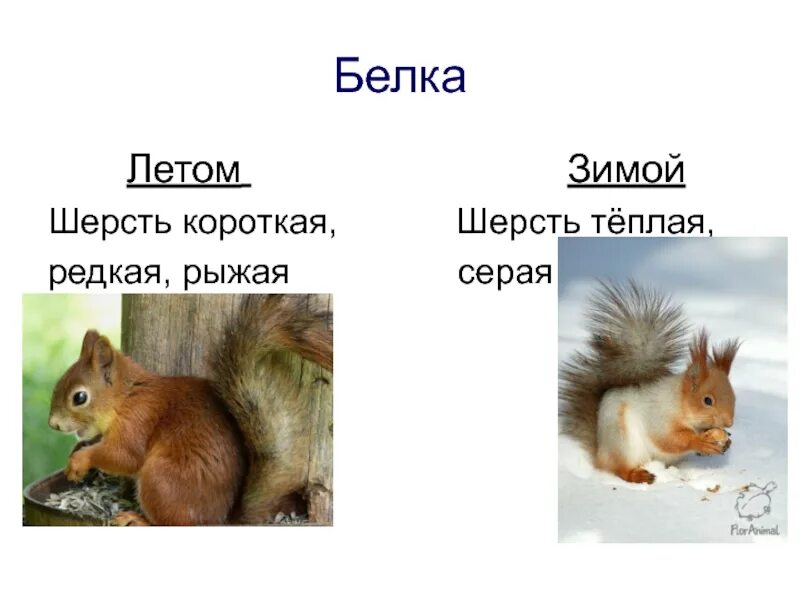 Белка

Летом

Шерсть короткая, редкая, рыжая

Зимой

Шерсть тёплая, серая

FlorAnimal